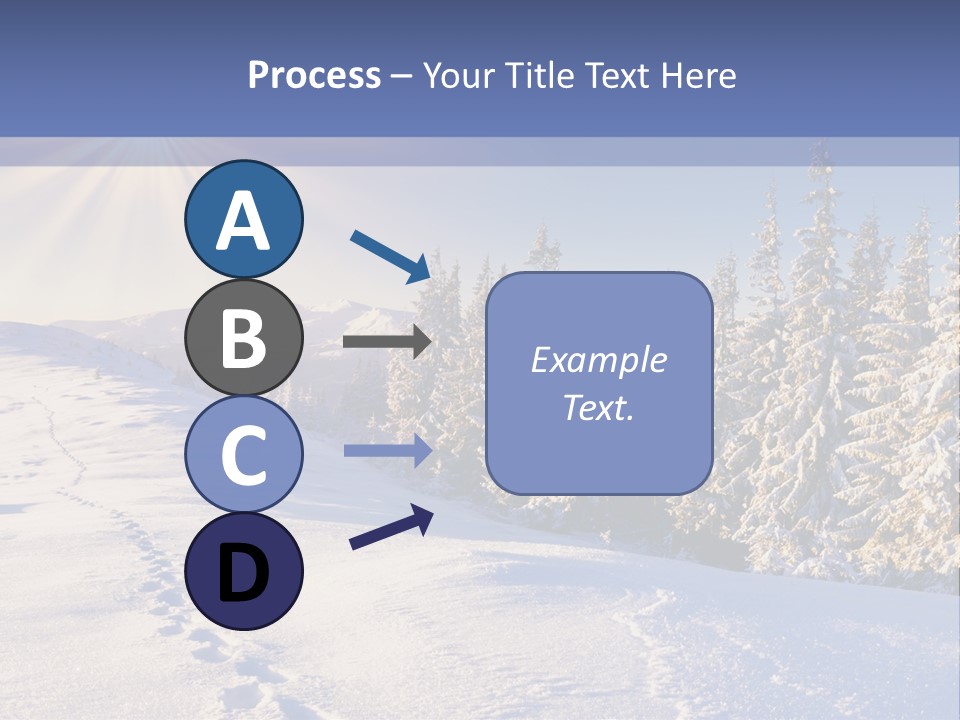 Process – Your Title Text Here

A

B

C

D

Example Text.